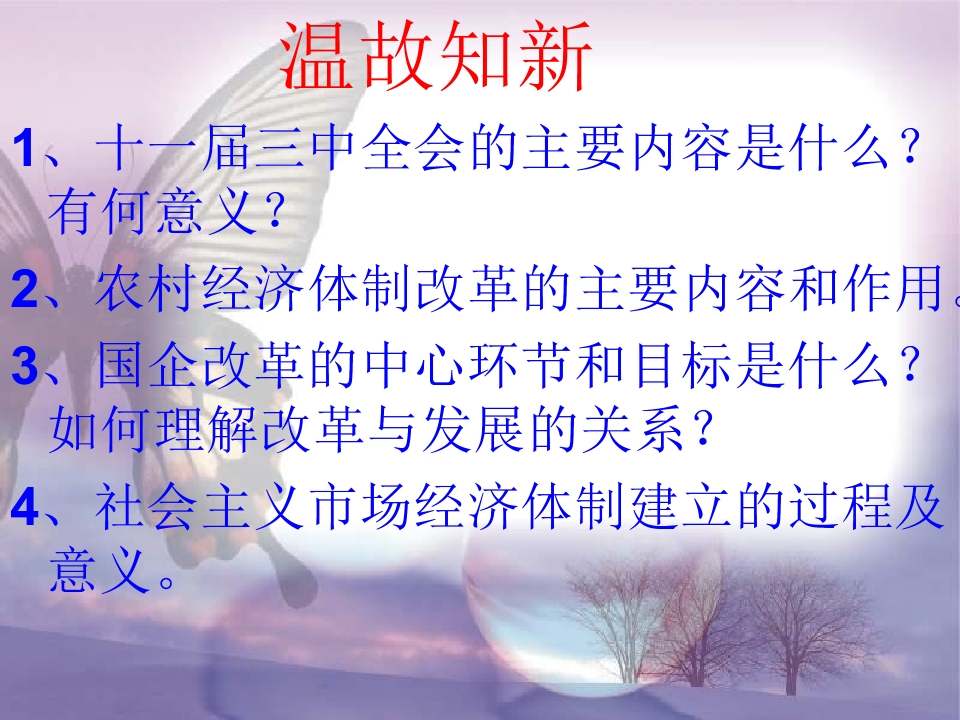 温故知新

1、十一届三中全会的主要内容是什么？有何意义？

2、农村经济体制改革的主要内容和作用。

3、国企改革的中心环节和目标是什么？如何理解改革与发展的关系？

4、社会主义市场经济体制建立的过程及意义。